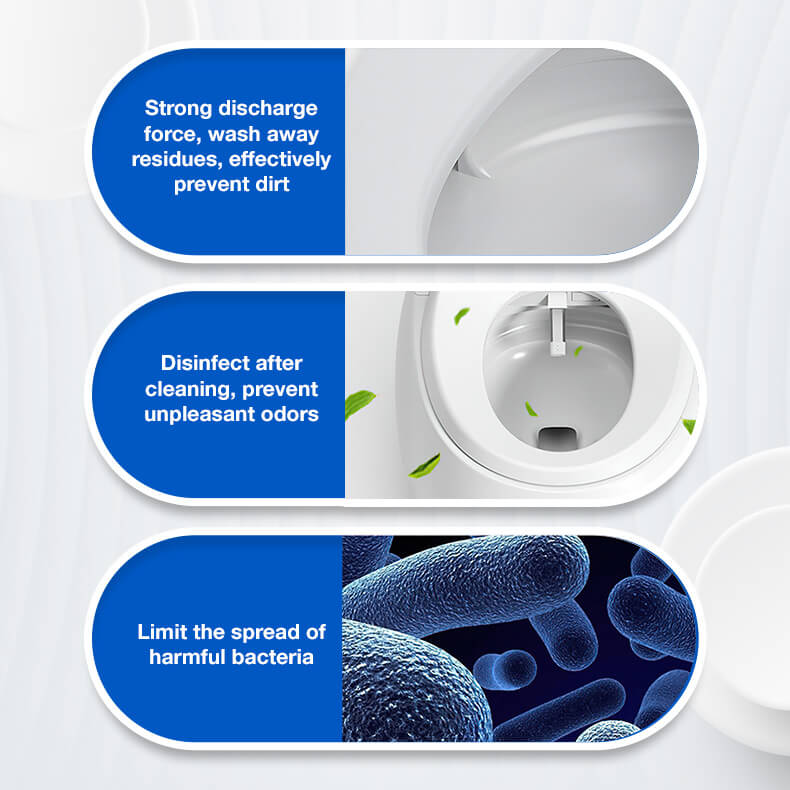 Strong discharge force, wash away residues, effectively prevent dirt

Disinfect after cleaning, prevent unpleasant odors

Limit the spread of harmful bacteria